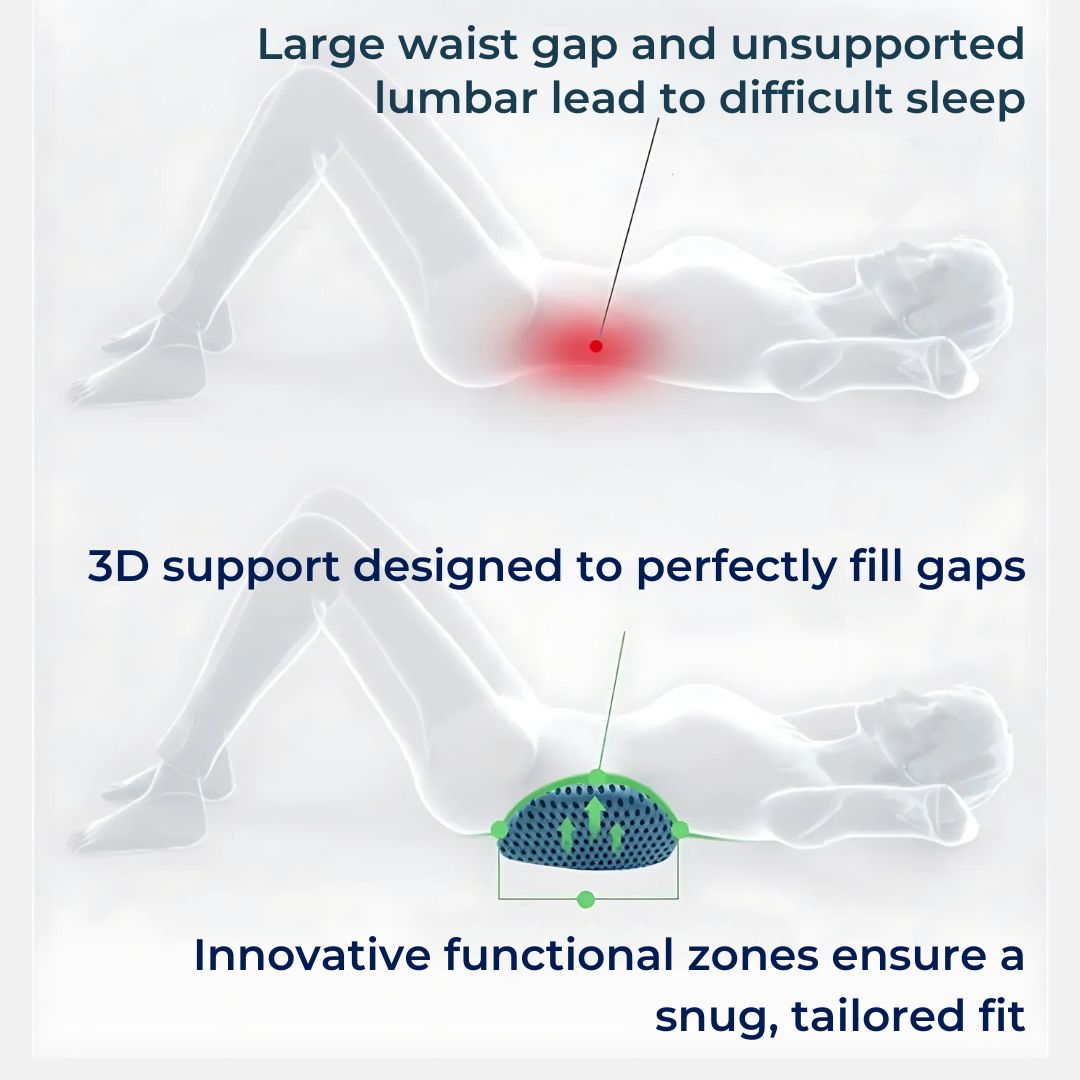 Large waist gap and unsupported lumbar lead to difficult sleep

3D support designed to perfectly fill gaps

Innovative functional zones ensure a snug, tailored fit